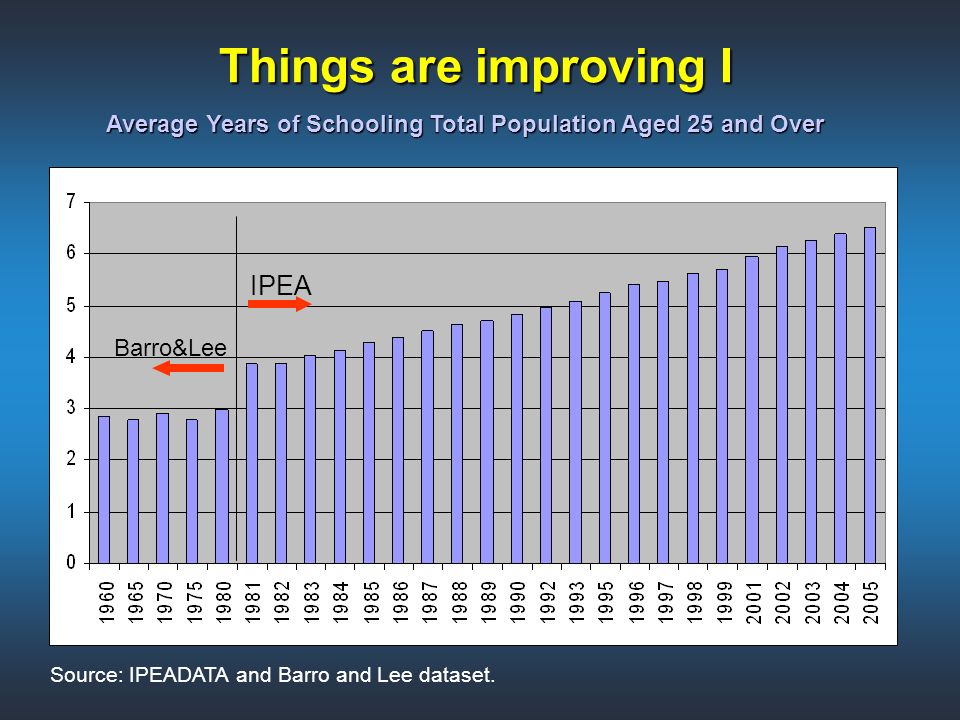 Things are improving I

Average Years of Schooling Total Population Aged 25 and Over

7
6
5
4
3
2
1
0

IPEA

Barro&Lee

1960 1965 1970 1975 1980 1981 1982 1983 1984 1985 1986 1987 1988 1989 1990 1992 1993 1995 1996 1997 1998 1999 2001 2002 2003 2004 2005

Source: IPEADATA and Barro and Lee dataset.